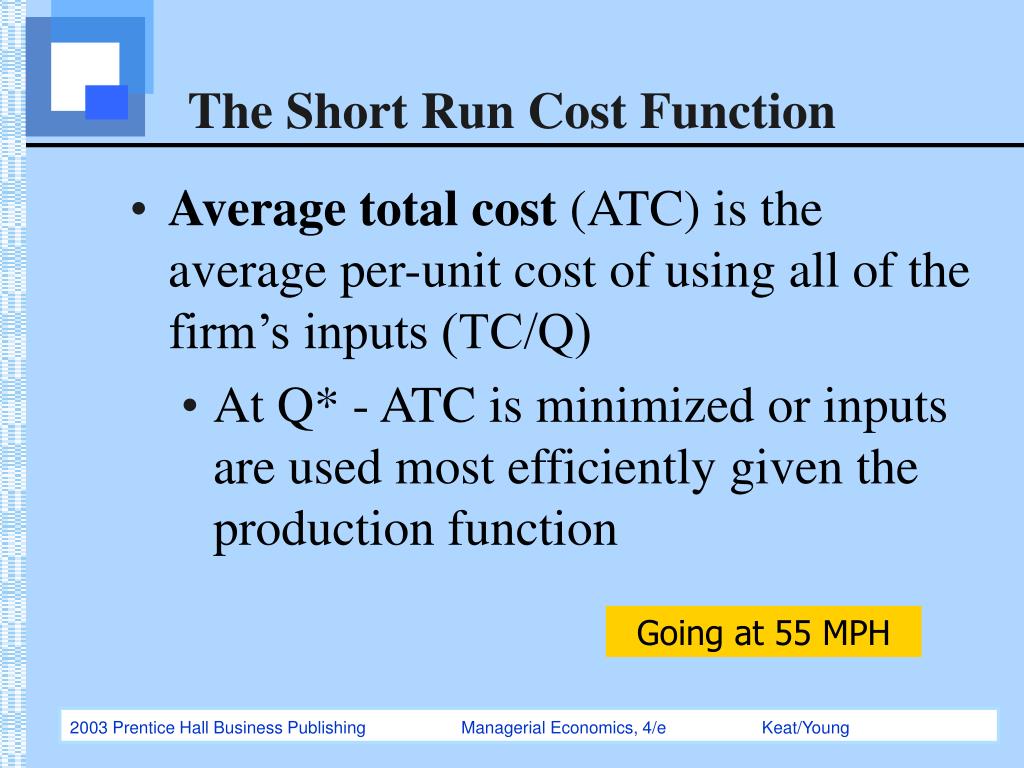 The Short Run Cost Function

• **Average total cost** (ATC) is the average per-unit cost of using all of the firm's inputs (TC/Q)

• At Q* - ATC is minimized or inputs are used most efficiently given the production function

Going at 55 MPH

2003 Prentice Hall Business Publishing Managerial Economics, 4/e Keat/Young